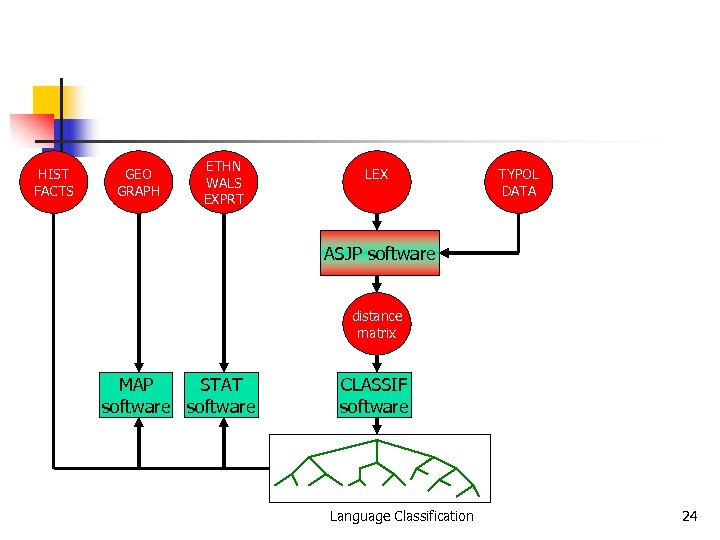 HIST FACTS

GEO GRAPH

ETHN WALS EXPRT

LEX

TYPOL DATA

ASJP software

distance matrix

MAP software

STAT software

CLASSIF software

Language Classification

24